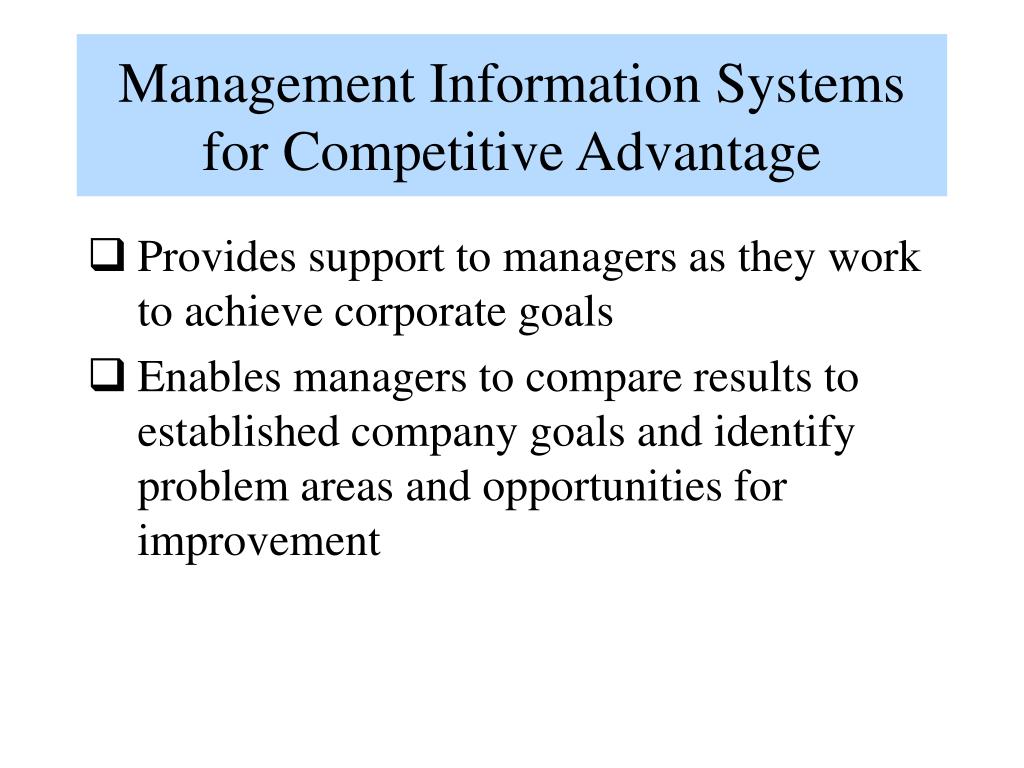 Management Information Systems for Competitive Advantage

❑ Provides support to managers as they work to achieve corporate goals

❑ Enables managers to compare results to established company goals and identify problem areas and opportunities for improvement